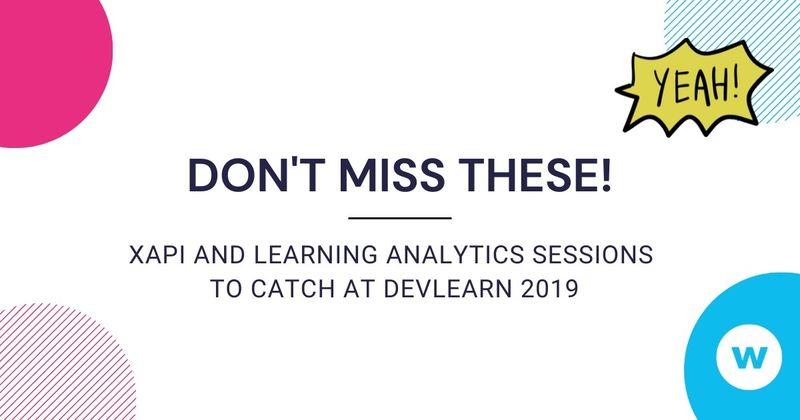 YEAH!

DON'T MISS THESE!

XAPI AND LEARNING ANALYTICS SESSIONS TO CATCH AT DEVLEARN 2019

w